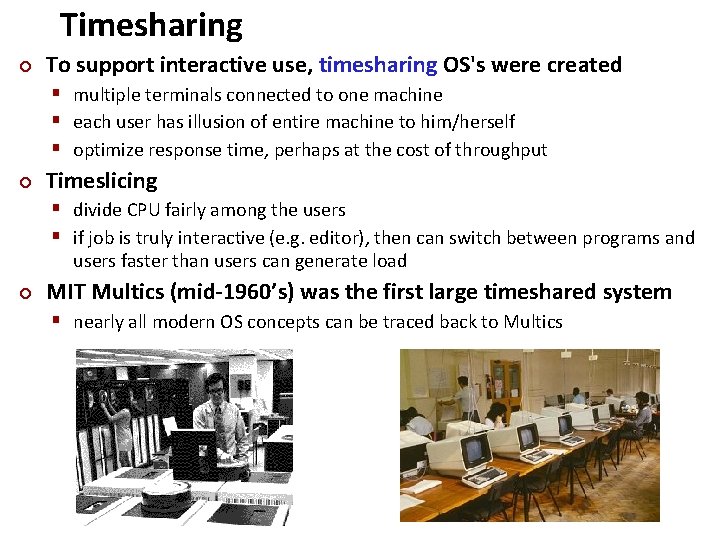 Timesharing

To support interactive use, timesharing OS's were created

multiple terminals connected to one machine

each user has illusion of entire machine to him/herself

optimize response time, perhaps at the cost of throughput

Timeslicing

divide CPU fairly among the users

if job is truly interactive (e.g. editor), then can switch between programs and users faster than users can generate load

MIT Multics (mid-1960's) was the first large timeshared system

nearly all modern OS concepts can be traced back to Multics